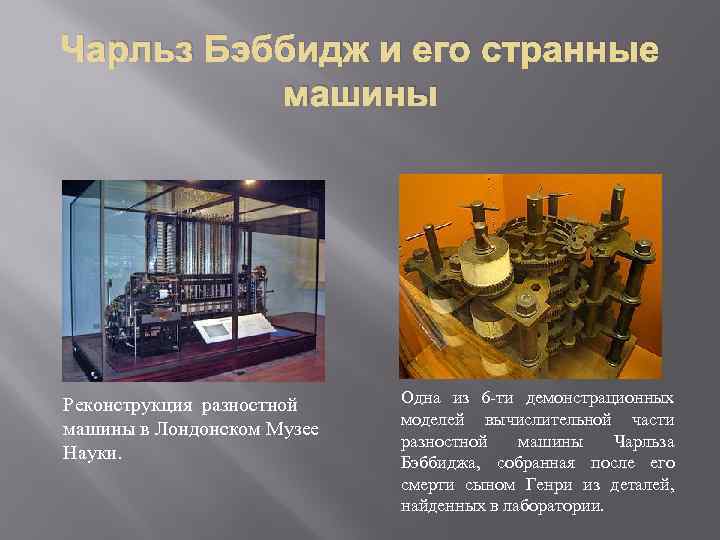 Чарльз Бэббидж и его странные машины

Реконструкция разностной машины в Лондонском Музее Науки.

Одна из 6-ти демонстрационных моделей вычислительной части разностной машины Чарльза Бэббиджа, собранная после его смерти сыном Генри из деталей, найденных в лаборатории.